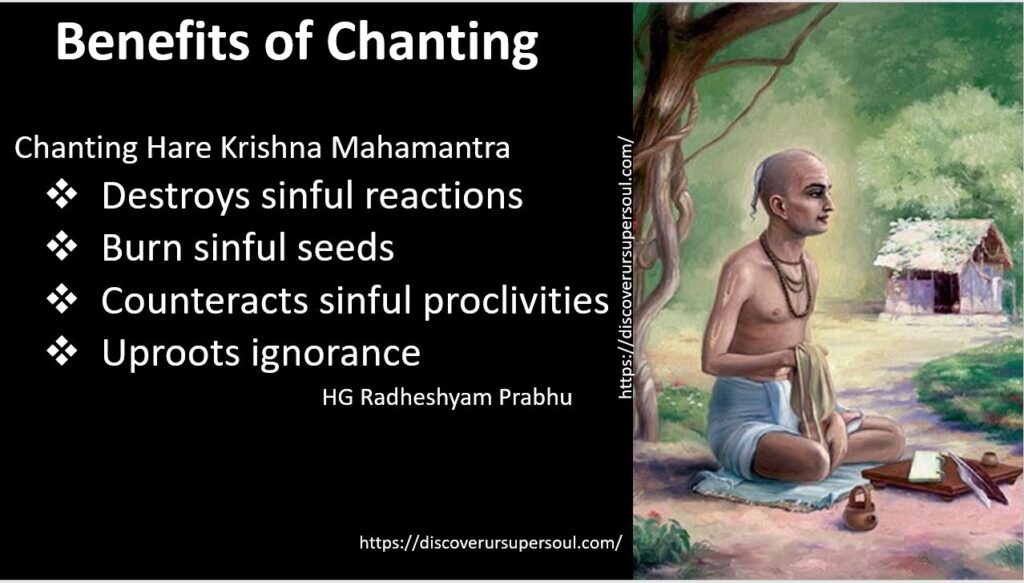 Benefits of Chanting

Chanting Hare Krishna Mahamantra

❖ Destroys sinful reactions
❖ Burn sinful seeds
❖ Counteracts sinful proclivities
❖ Uproots ignorance

HG Radheshyam Prabhu

https://discoverursupersoul.com/

https://discoverursupersoul.com/